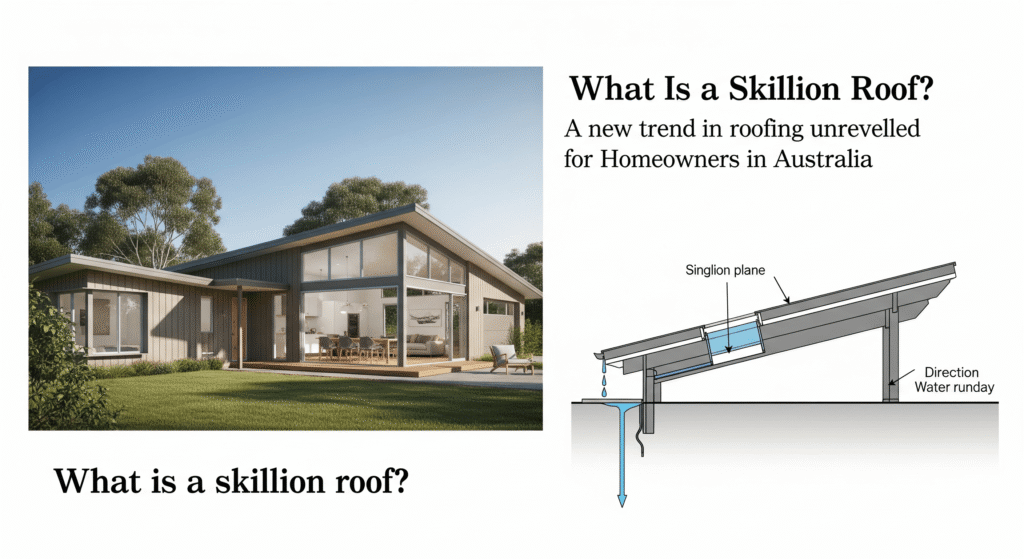 What Is a Skillion Roof?

A new trend in roofing unrevelled for Homeowners in Australia

Singlion plane

Direction Water runday

What is a skillion roof?